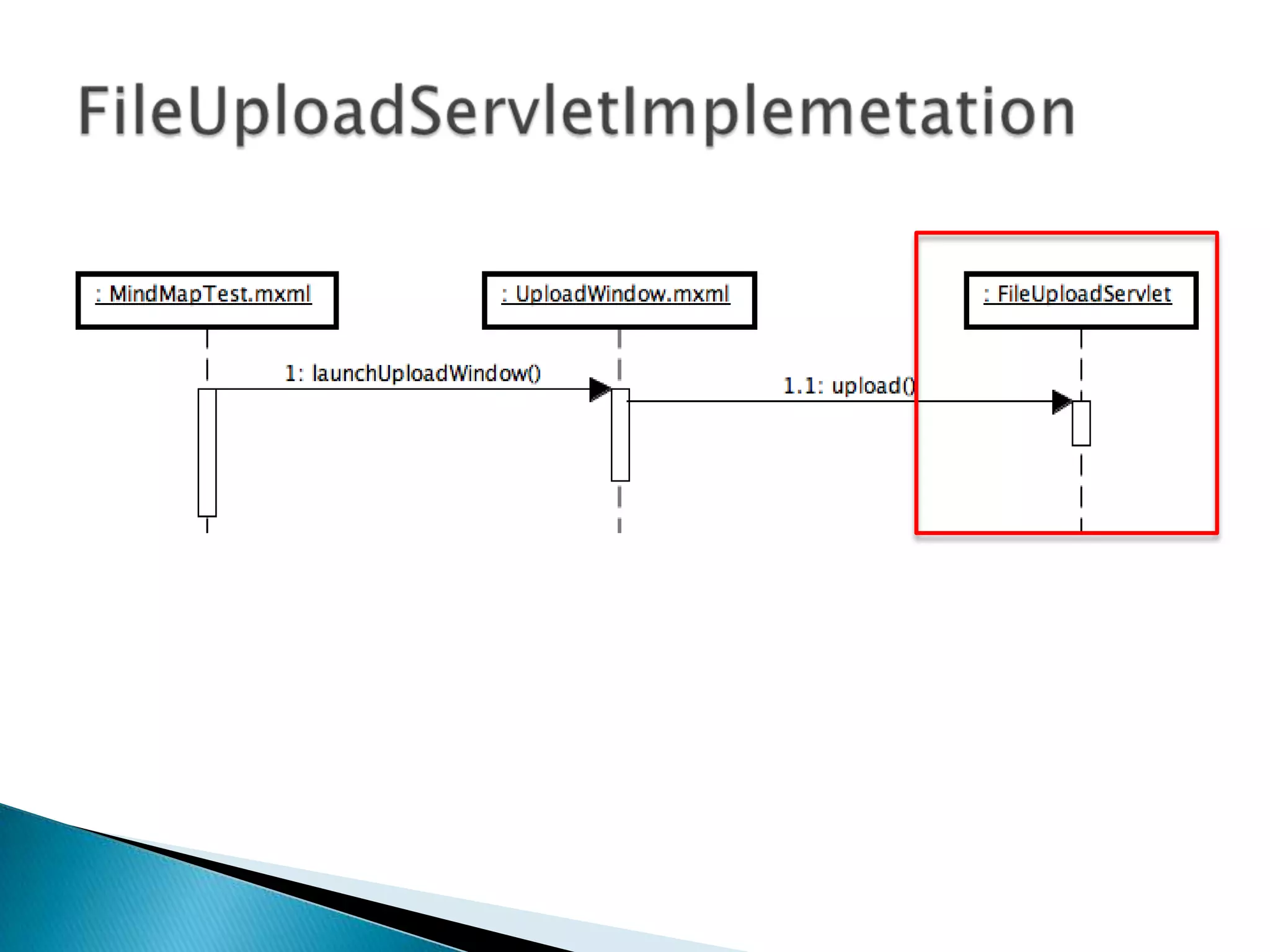 FileUploadServletImplemetation

: MindMapTest.mxml

: UploadWindow.mxml

: FileUploadServlet

1: launchUploadWindow()

1.1: upload()